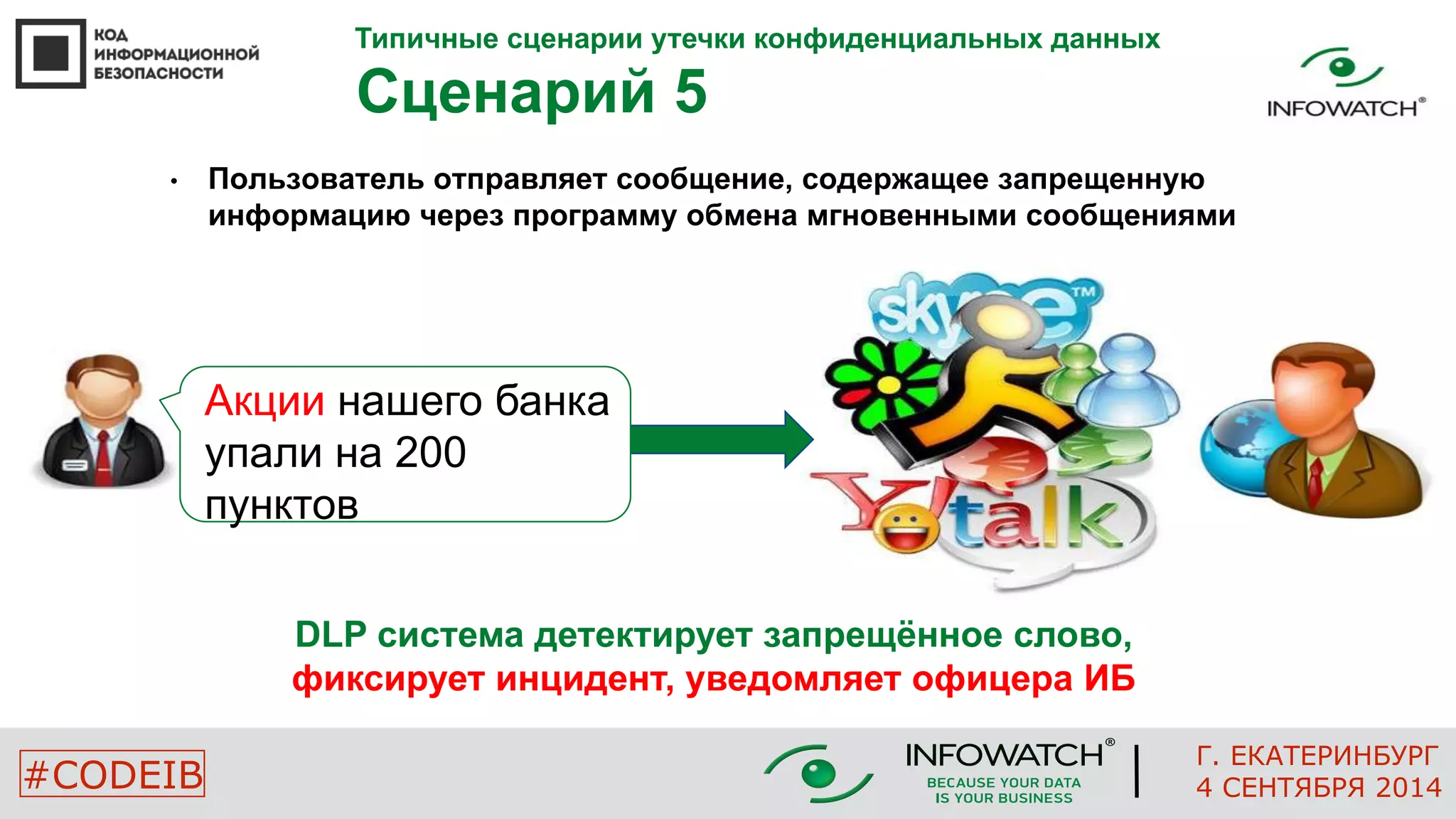 КОД ИНФОРМАЦИОННОЙ БЕЗОПАСНОСТИ

Типичные сценарии утечки конфиденциальных данных

Сценарий 5

INFOWATCH®

• Пользователь отправляет сообщение, содержащее запрещенную информацию через программу обмена мгновенными сообщениями

Акции нашего банка упали на 200 пунктов

skype™

Y! talk

DLP система детектирует запрещённое слово, фиксирует инцидент, уведомляет офицера ИБ

#CODEIB

INFOWATCH®
BECAUSE YOUR DATA IS YOUR BUSINESS

Г. ЕКАТЕРИНБУРГ
4 СЕНТЯБРЯ 2014